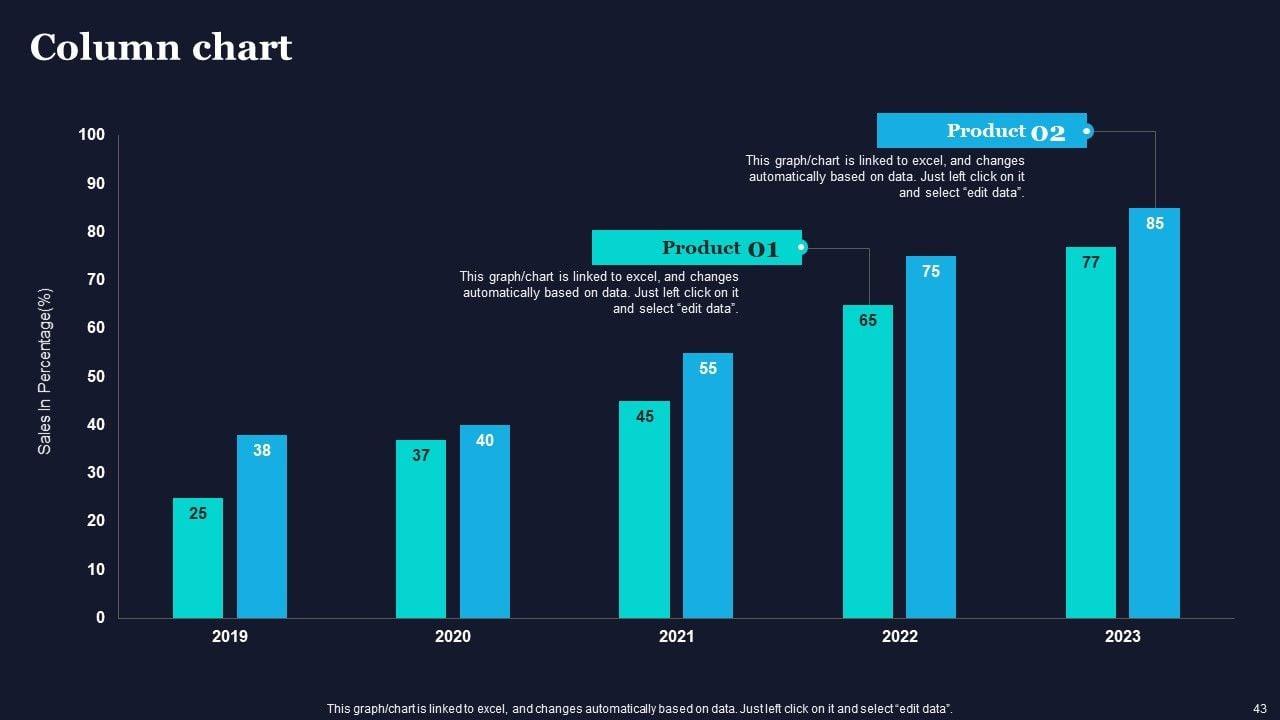 Column chart

Product 02

This graph/chart is linked to excel, and changes automatically based on data. Just left click on it and select "edit data".

Product 01

This graph/chart is linked to excel, and changes automatically based on data. Just left click on it and select "edit data".

Sales In Percentage(%)

100
90
80
70
60
50
40
30
20
10
0

25
38
37
40
45
55
65
75
77
85

2019
2020
2021
2022
2023

This graph/chart is linked to excel, and changes automatically based on data. Just left click on it and select "edit data".

43